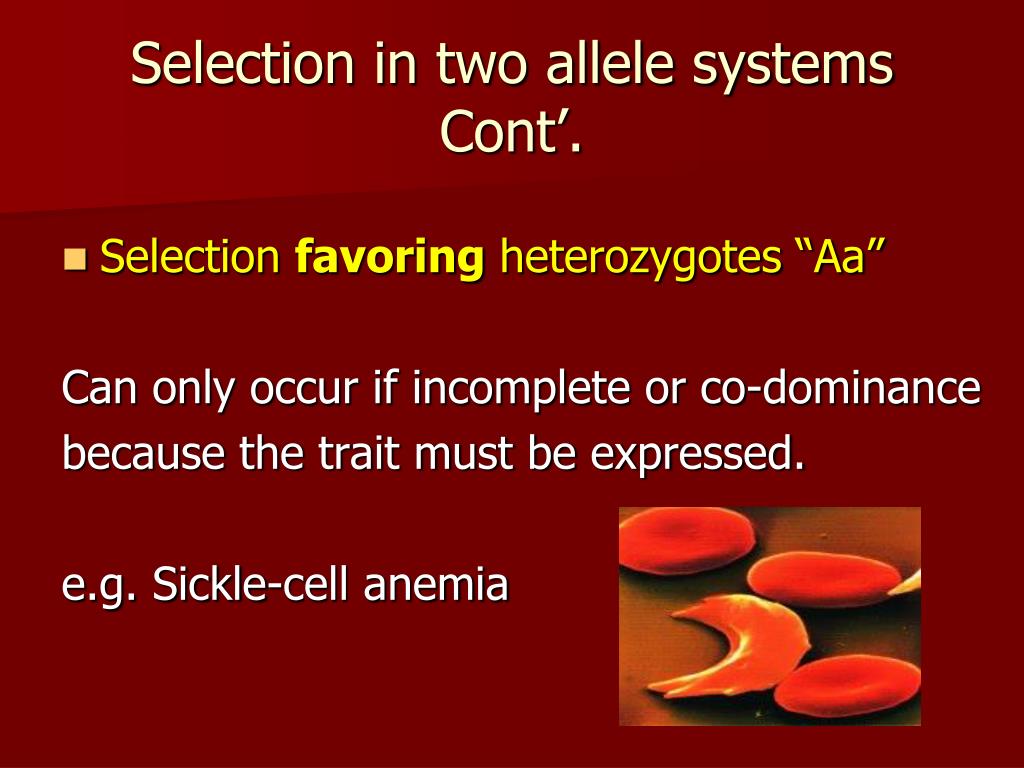 Selection in two allele systems Cont’.

Selection favoring heterozygotes “Aa”

Can only occur if incomplete or co-dominance because the trait must be expressed.

e.g. Sickle-cell anemia